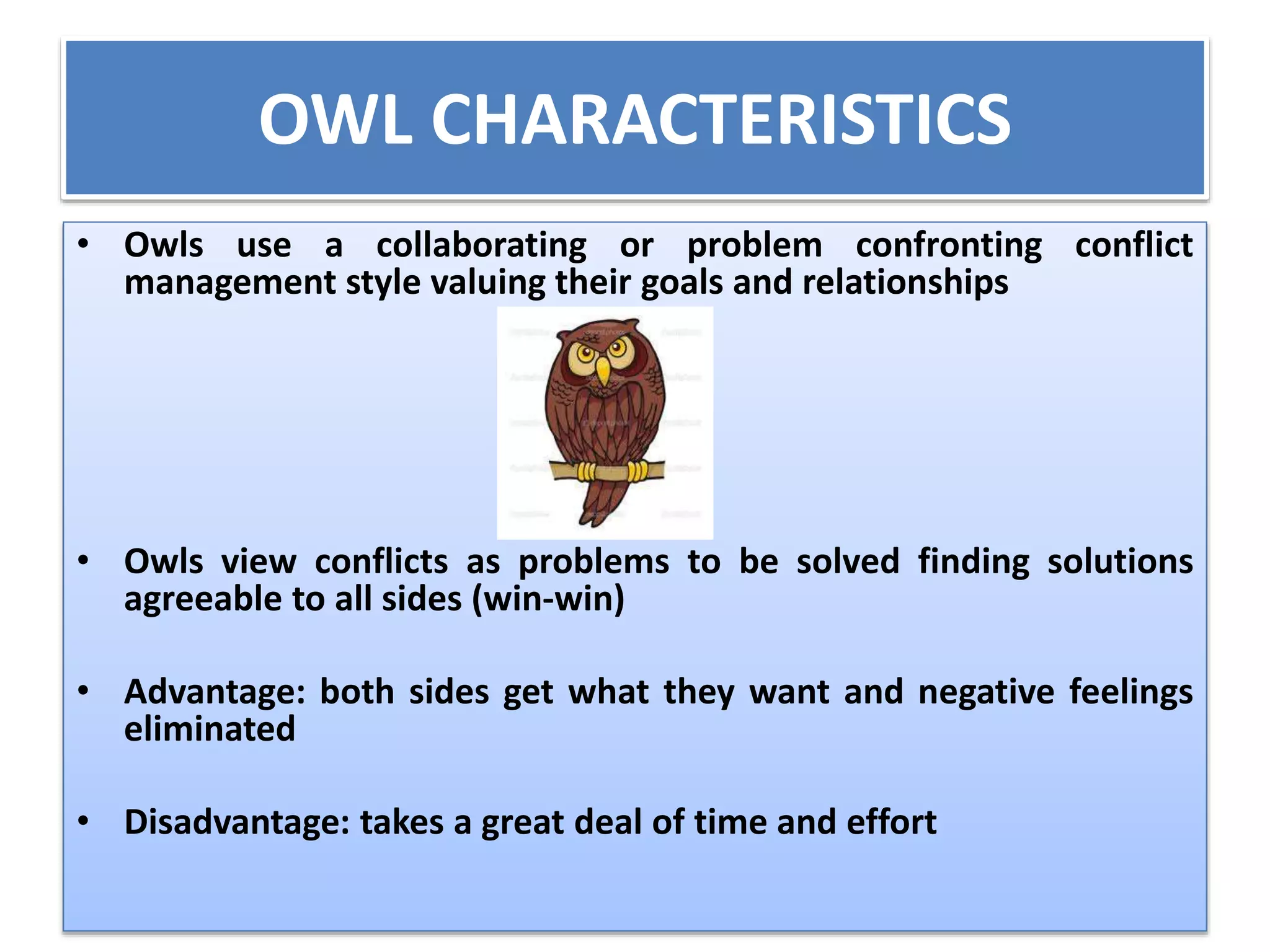 OWL CHARACTERISTICS

• Owls use a collaborating or problem confronting conflict management style valuing their goals and relationships

• Owls view conflicts as problems to be solved finding solutions agreeable to all sides (win-win)

• Advantage: both sides get what they want and negative feelings eliminated

• Disadvantage: takes a great deal of time and effort